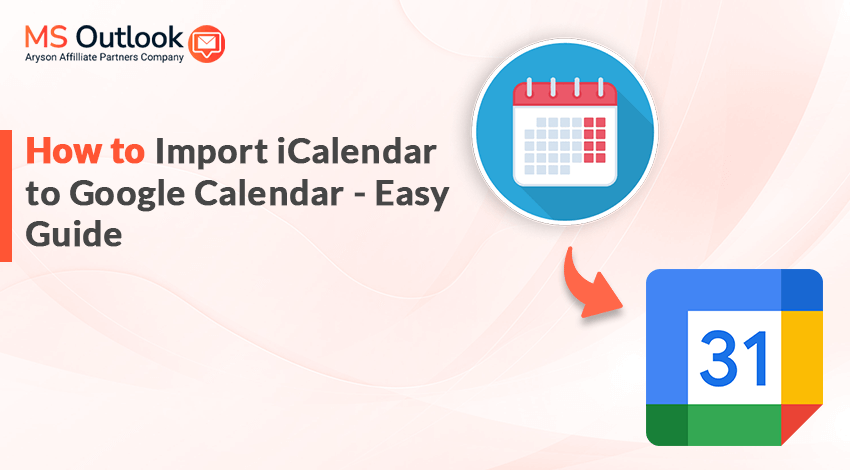 MS Outlook
Aryson Affilliate Partners Company

How to Import iCalendar to Google Calendar - Easy Guide

31